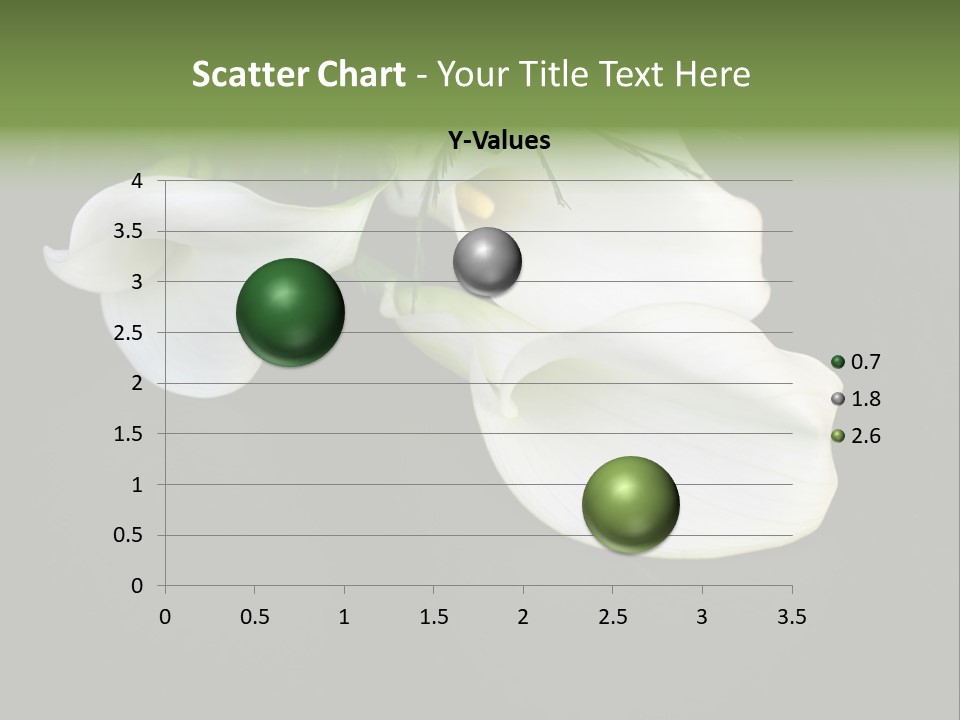 Scatter Chart - Your Title Text Here

Y-Values

4
3.5
3
2.5
2
1.5
1
0.5
0

0 0.5 1 1.5 2 2.5 3 3.5

0.7
1.8
2.6